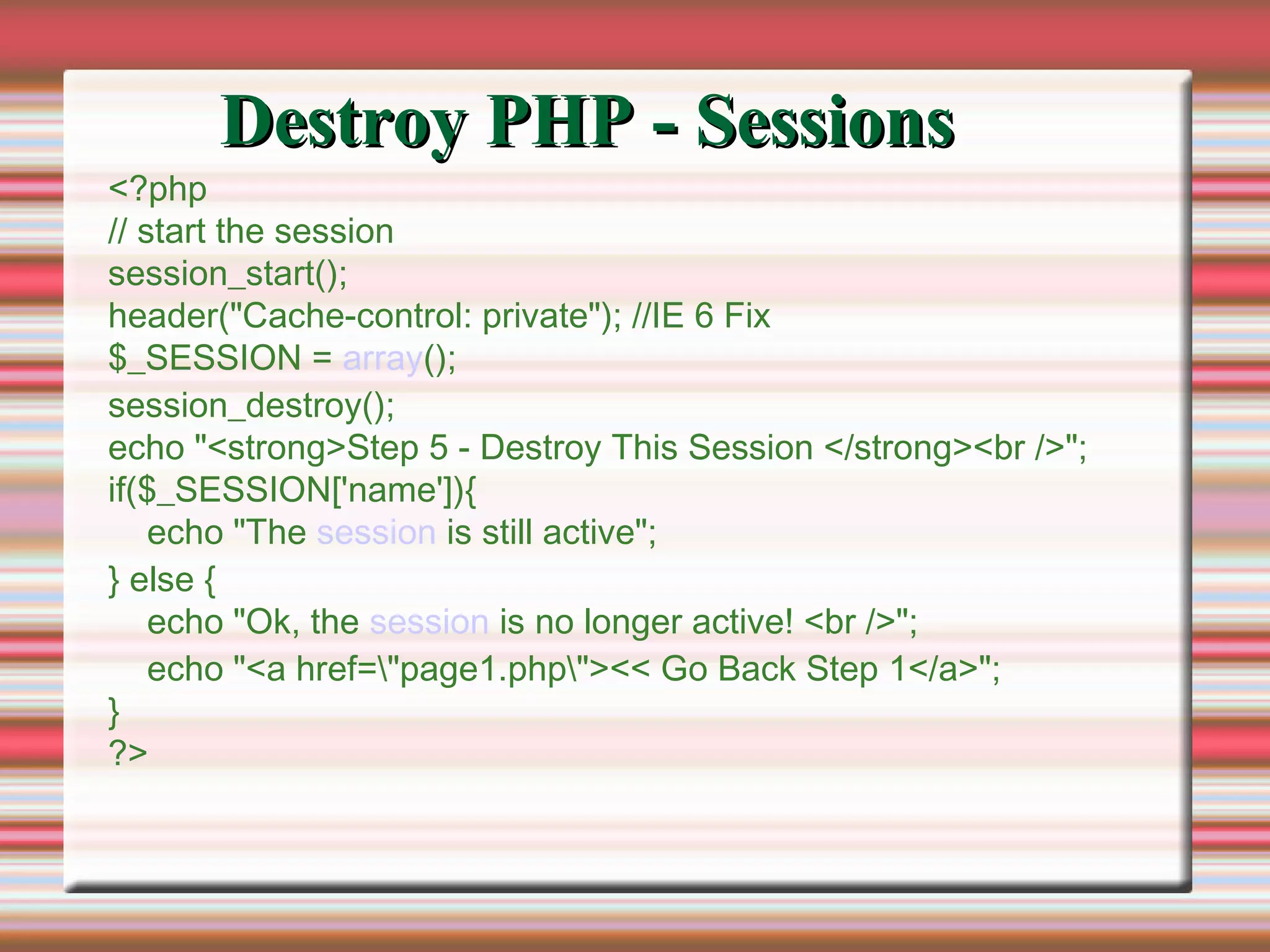 Destroy PHP - Sessions

<?php
// start the session
session_start();
header("Cache-control: private"); //IE 6 Fix
$_SESSION = array();
session_destroy();
echo "<strong>Step 5 - Destroy This Session </strong><br />";
if($_SESSION['name']){
echo "The session is still active";
} else {
echo "Ok, the session is no longer active! <br />";
echo "<a href=\"page1.php\"><< Go Back Step 1</a>";
}
?>